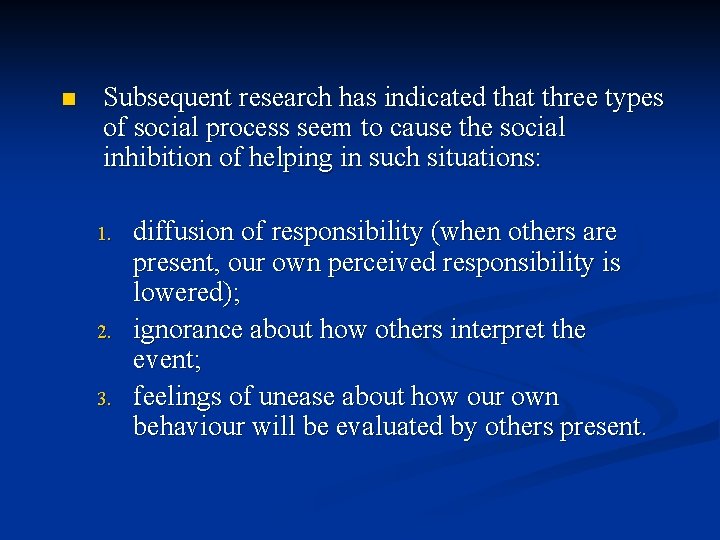 Subsequent research has indicated that three types of social process seem to cause the social inhibition of helping in such situations:

1. diffusion of responsibility (when others are present, our own perceived responsibility is lowered);
2. ignorance about how others interpret the event;
3. feelings of unease about how our own behaviour will be evaluated by others present.